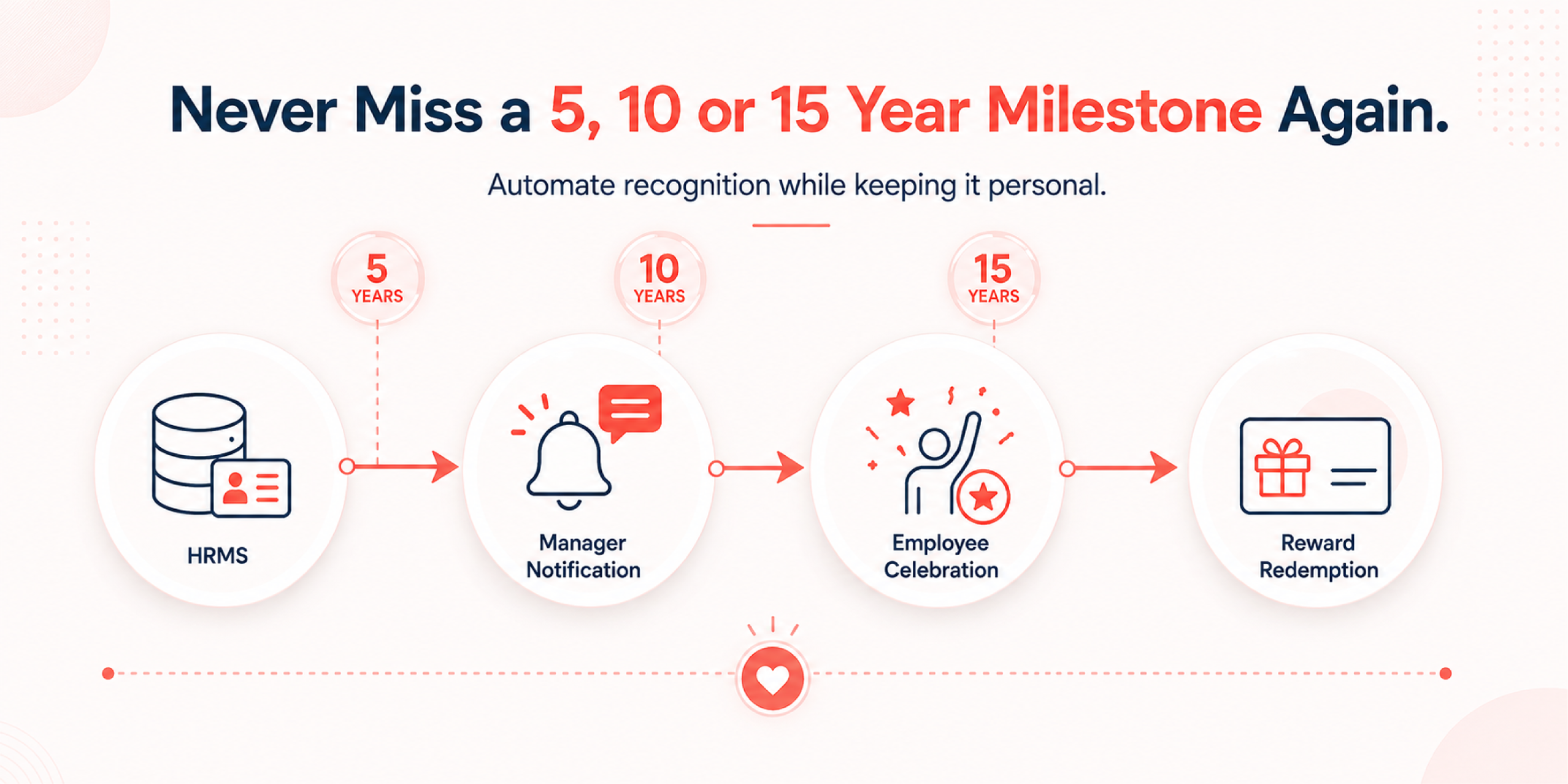 Never Miss a 5, 10 or 15 Year Milestone Again.

Automate recognition while keeping it personal.

5 YEARS

10 YEARS

15 YEARS

HRMS

Manager Notification

Employee Celebration

Reward Redemption